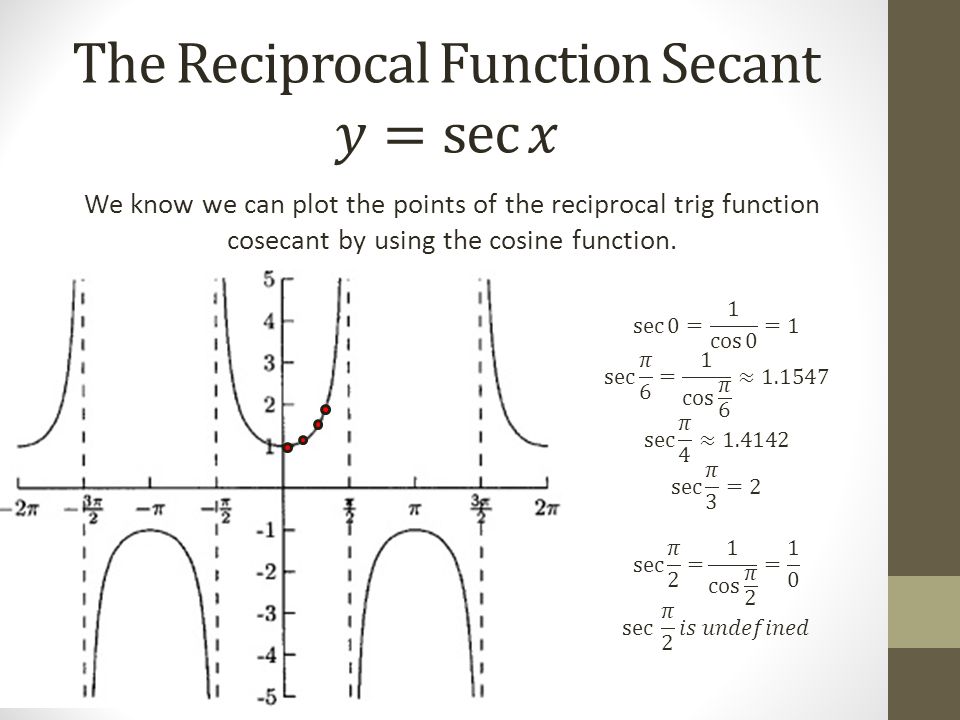 The Reciprocal Function Secant
$y = \sec x$

We know we can plot the points of the reciprocal trig function cosecant by using the cosine function.

5
4
3
2
1
-1
-2
-3
-4
-5

$-2\pi$ $-\frac{3\pi}{2}$ $-\pi$ $-\frac{\pi}{2}$ $\frac{\pi}{2}$ $\pi$ $\frac{3\pi}{2}$ $2\pi$

$\sec 0 = \frac{1}{\cos 0} = 1$
$\sec\frac{\pi}{6} = \frac{1}{\cos\frac{\pi}{6}} \approx 1.1547$
$\sec\frac{\pi}{4} \approx 1.4142$
$\sec\frac{\pi}{3} = 2$

$\sec\frac{\pi}{2} = \frac{1}{\cos\frac{\pi}{2}} = \frac{1}{0}$
$\sec\frac{\pi}{2}$ $is\ undefined$